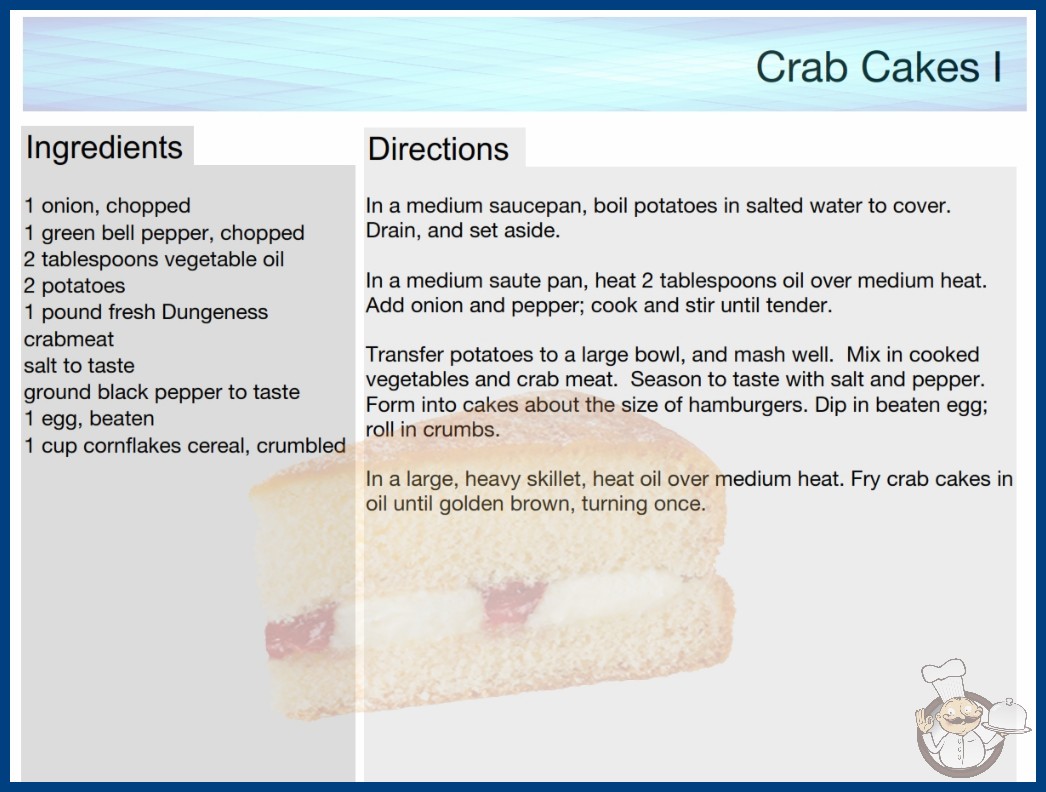 Crab Cakes I

Ingredients

1 onion, chopped
1 green bell pepper, chopped
2 tablespoons vegetable oil
2 potatoes
1 pound fresh Dungeness crabmeat
salt to taste
ground black pepper to taste
1 egg, beaten
1 cup cornflakes cereal, crumbled

Directions

In a medium saucepan, boil potatoes in salted water to cover. Drain, and set aside.

In a medium saute pan, heat 2 tablespoons oil over medium heat. Add onion and pepper; cook and stir until tender.

Transfer potatoes to a large bowl, and mash well. Mix in cooked vegetables and crab meat. Season to taste with salt and pepper. Form into cakes about the size of hamburgers. Dip in beaten egg; roll in crumbs.

In a large, heavy skillet, heat oil over medium heat. Fry crab cakes in oil until golden brown, turning once.